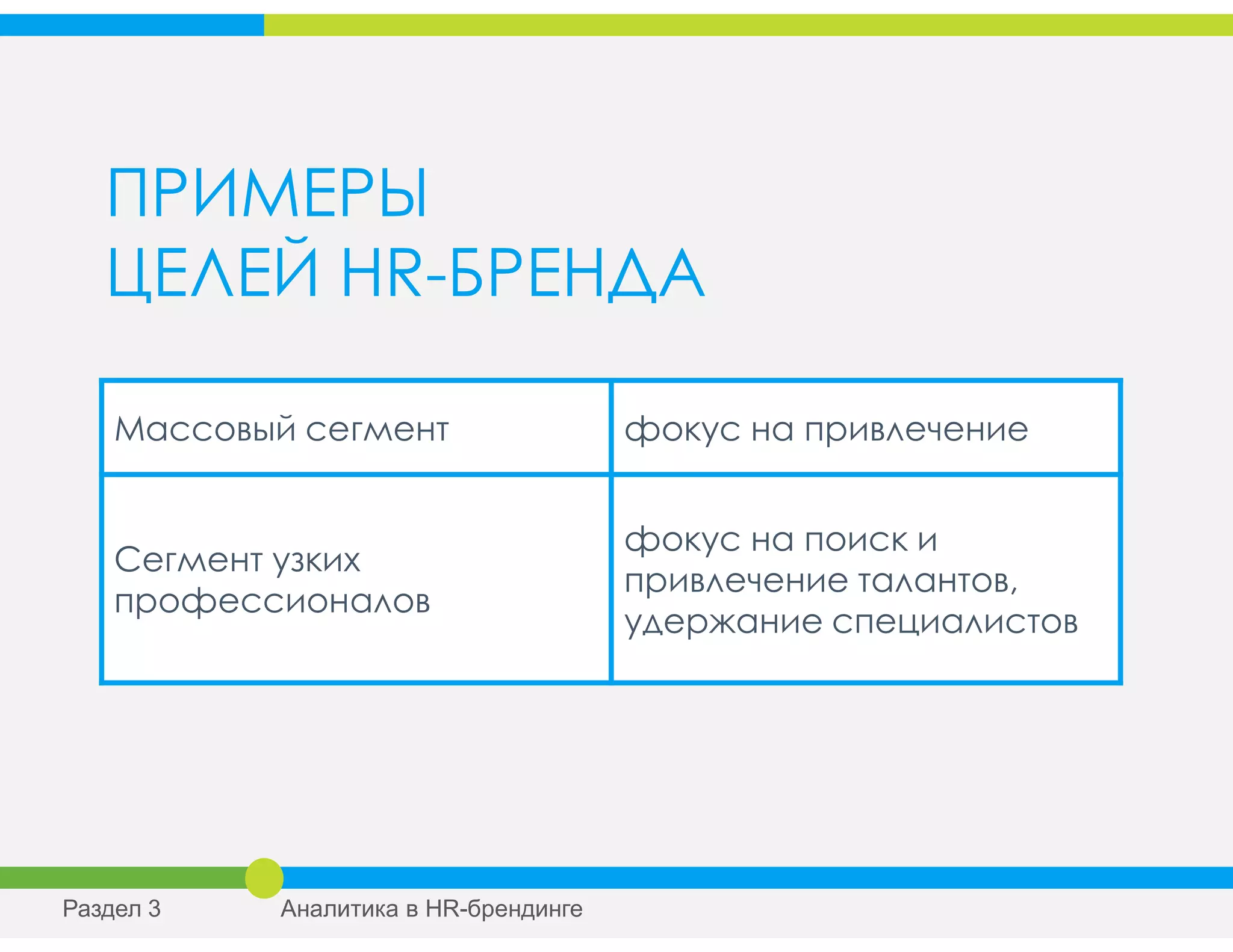 ПРИМЕРЫ
ЦЕЛЕЙ HR-БРЕНДА

| Массовый сегмент | фокус на привлечение |
|---|---|
| Сегмент узких профессионалов | фокус на поиск и привлечение талантов, удержание специалистов |

Раздел 3

Аналитика в HR-брендинге